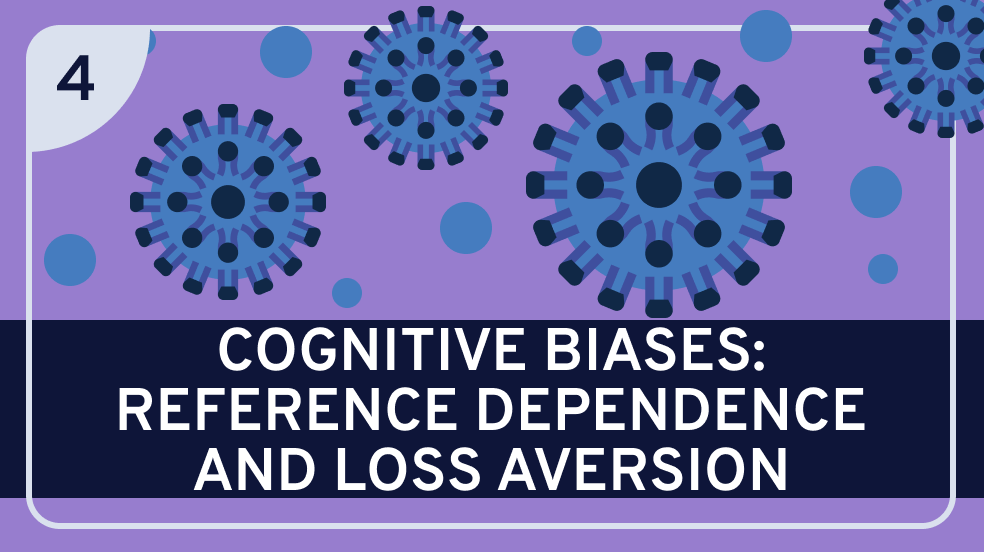 4

COGNITIVE BIASES: REFERENCE DEPENDENCE AND LOSS AVERSION